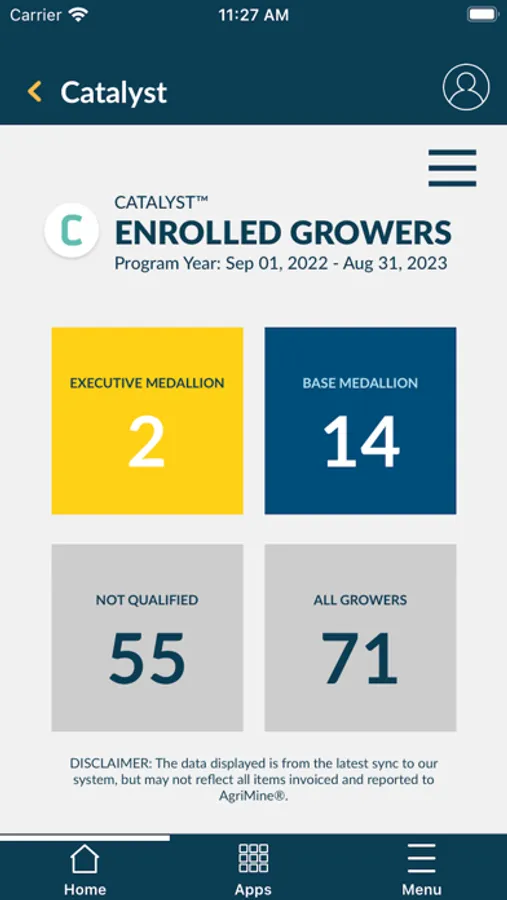 Carrier 11:27 AM

Catalyst

C

CATALYST™
ENROLLED GROWERS
Program Year: Sep 01, 2022 - Aug 31, 2023

EXECUTIVE MEDALLION
2

BASE MEDALLION
14

NOT QUALIFIED
55

ALL GROWERS
71

DISCLAIMER: The data displayed is from the latest sync to our system, but may not reflect all items invoiced and reported to AgriMine®.

Home
Apps
Menu